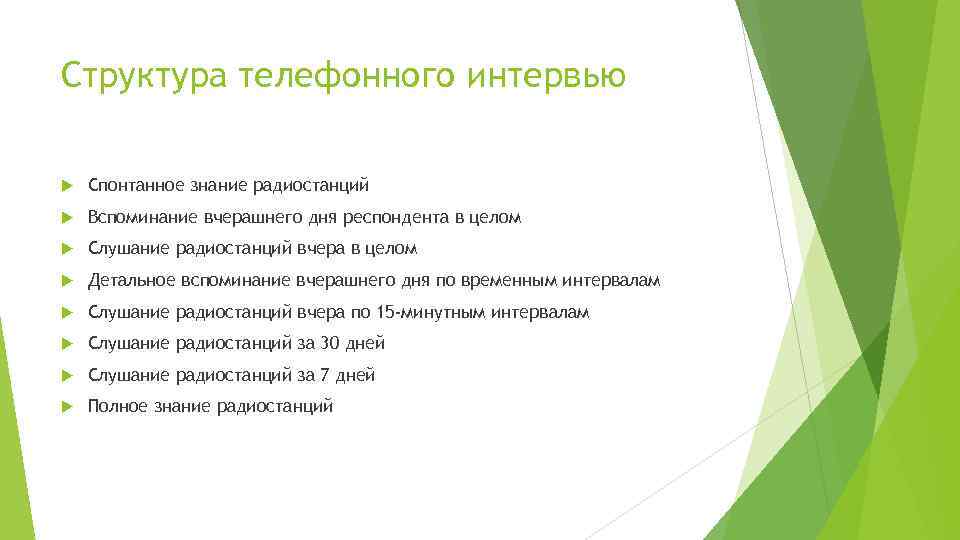 Структура телефонного интервью

Спонтанное знание радиостанций

Вспоминание вчерашнего дня респондента в целом

Слушание радиостанций вчера в целом

Детальное вспоминание вчерашнего дня по временным интервалам

Слушание радиостанций вчера по 15-минутным интервалам

Слушание радиостанций за 30 дней

Слушание радиостанций за 7 дней

Полное знание радиостанций